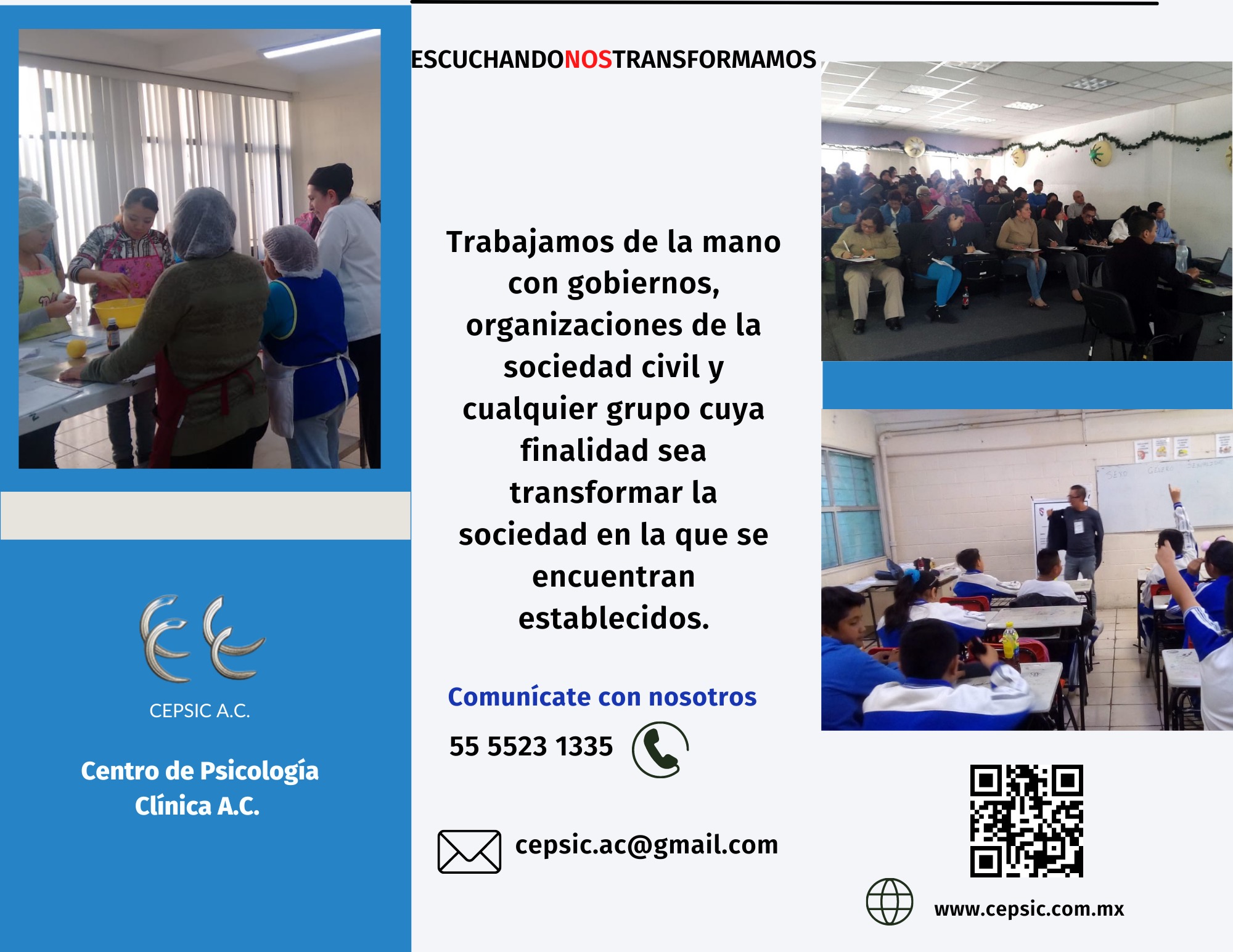 CEPSIC A.C.

Centro de Psicología Clínica A.C.

ESCUCHANDONOSTRANSFORMAMOS

Trabajamos de la mano con gobiernos, organizaciones de la sociedad civil y cualquier grupo cuya finalidad sea transformar la sociedad en la que se encuentran establecidos.

Comunícate con nosotros

55 5523 1335

cepsic.ac@gmail.com

www.cepsic.com.mx